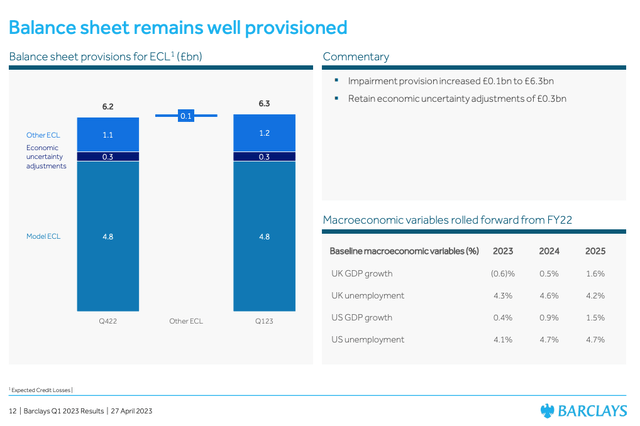 Balance sheet remains well provisioned

Balance sheet provisions for ECL$^1$ (£bn)

6.2

0.1

6.3

Other ECL

1.1

1.2

Economic uncertainty adjustments

0.3

0.3

Model ECL

4.8

4.8

Q422

Other ECL

Q123

Commentary

▪ Impairment provision increased £0.1bn to £6.3bn

▪ Retain economic uncertainty adjustments of £0.3bn

Macroeconomic variables rolled forward from FY22

| Baseline macroeconomic variables (%) | 2023 | 2024 | 2025 |
|---|---|---|---|
| UK GDP growth | (0.6)% | 0.5% | 1.6% |
| UK unemployment | 4.3% | 4.6% | 4.2% |
| US GDP growth | 0.4% | 0.9% | 1.5% |
| US unemployment | 4.1% | 4.7% | 4.7% |

$^1$ Expected Credit Losses |

12 | Barclays Q1 2023 Results | 27 April 2023

BARCLAYS